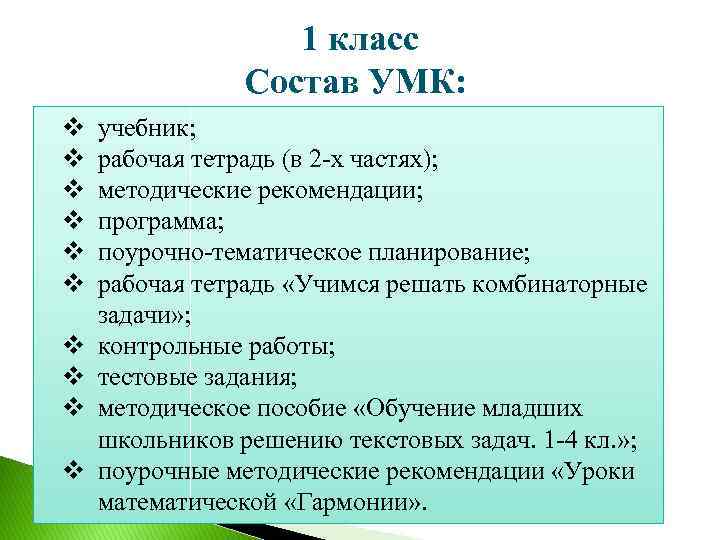 1 класс
Состав УМК:

❖ учебник;
❖ рабочая тетрадь (в 2-х частях);
❖ методические рекомендации;
❖ программа;
❖ поурочно-тематическое планирование;
❖ рабочая тетрадь «Учимся решать комбинаторные задачи»;
❖ контрольные работы;
❖ тестовые задания;
❖ методическое пособие «Обучение младших школьников решению текстовых задач. 1-4 кл.»;
❖ поурочные методические рекомендации «Уроки математической «Гармонии».